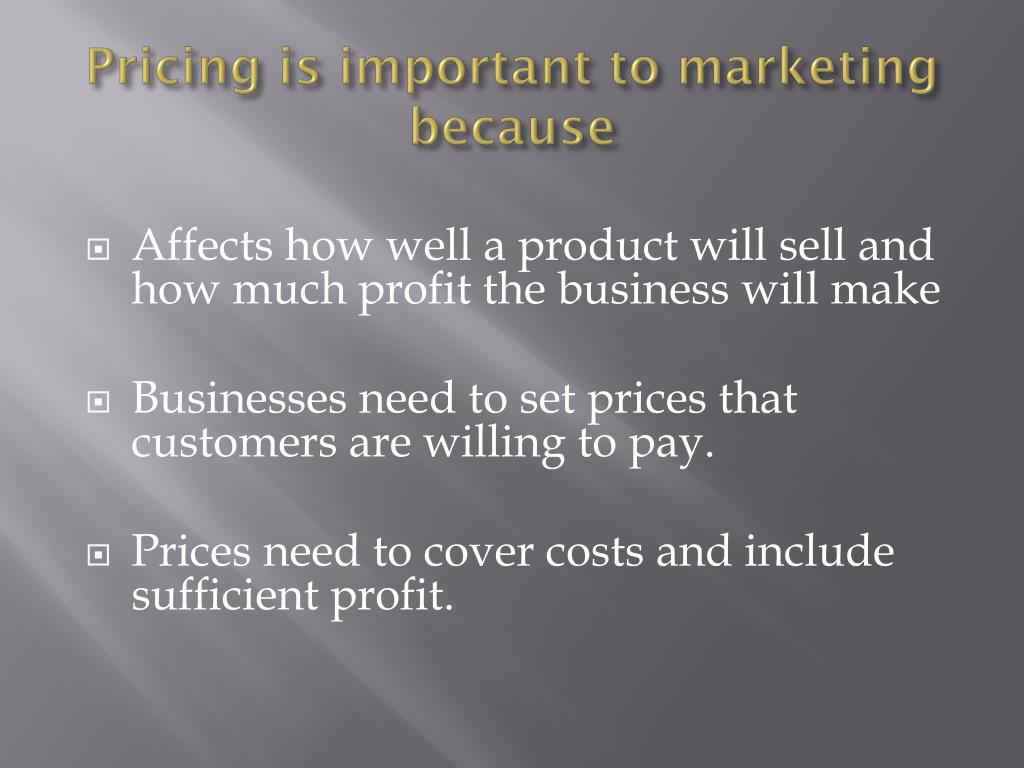 Pricing is important to marketing because

Affects how well a product will sell and how much profit the business will make

Businesses need to set prices that customers are willing to pay.

Prices need to cover costs and include sufficient profit.